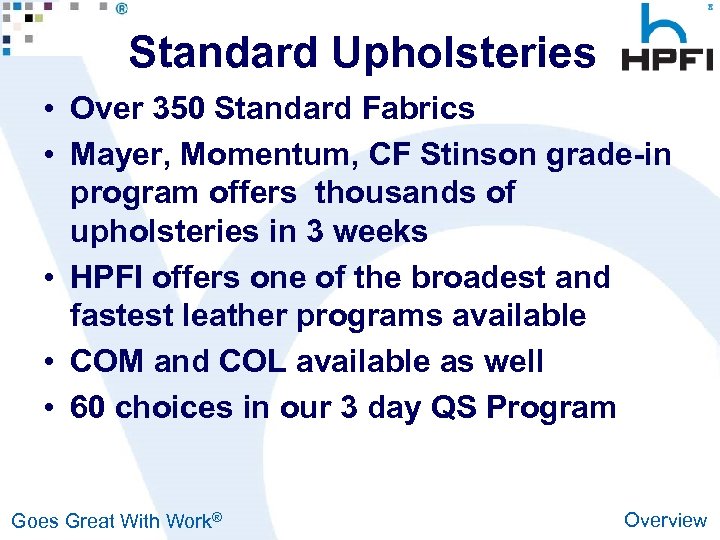 ®

Standard Upholsteries

HPFI

• Over 350 Standard Fabrics
• Mayer, Momentum, CF Stinson grade-in program offers thousands of upholsteries in 3 weeks
• HPFI offers one of the broadest and fastest leather programs available
• COM and COL available as well
• 60 choices in our 3 day QS Program

Goes Great With Work®

Overview